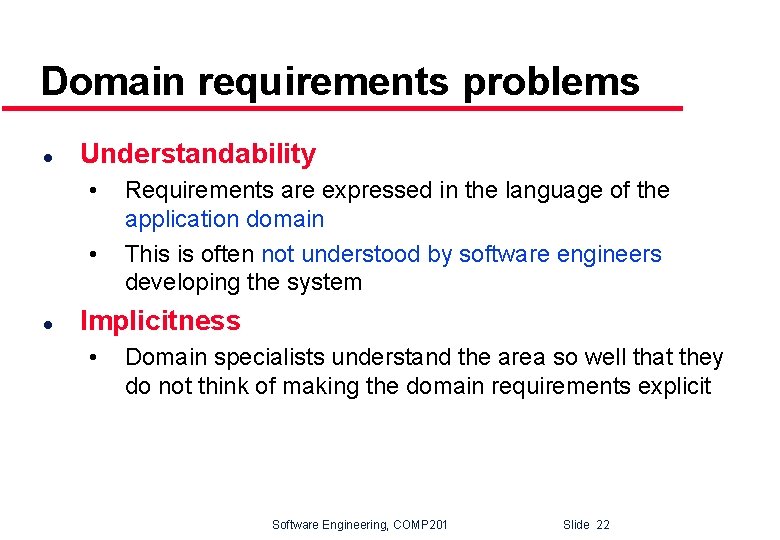 Domain requirements problems

● Understandability
  • Requirements are expressed in the language of the application domain
  • This is often not understood by software engineers developing the system
● Implicitness
  • Domain specialists understand the area so well that they do not think of making the domain requirements explicit

Software Engineering, COMP201   Slide 22